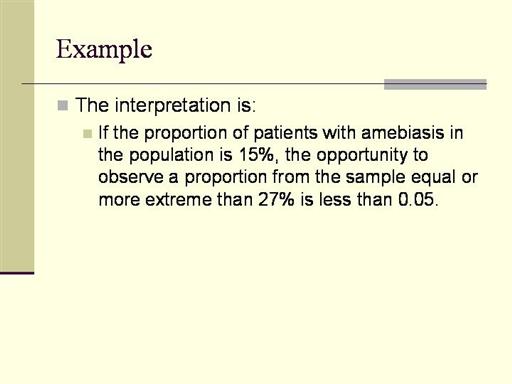 Example

The interpretation is:

If the proportion of patients with amebiasis in the population is 15%, the opportunity to observe a proportion from the sample equal or more extreme than 27% is less than 0.05.